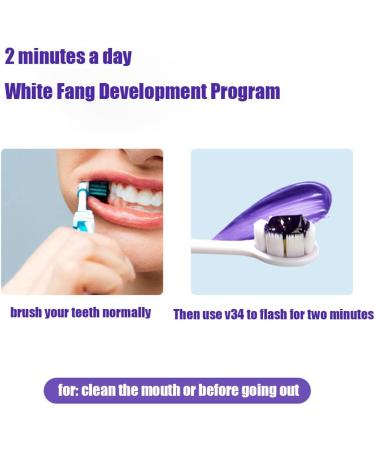 2 minutes a day

White Fang Development Program

brush your teeth normally

Then use v34 to flash for two minutes

for: clean the mouth or before going out